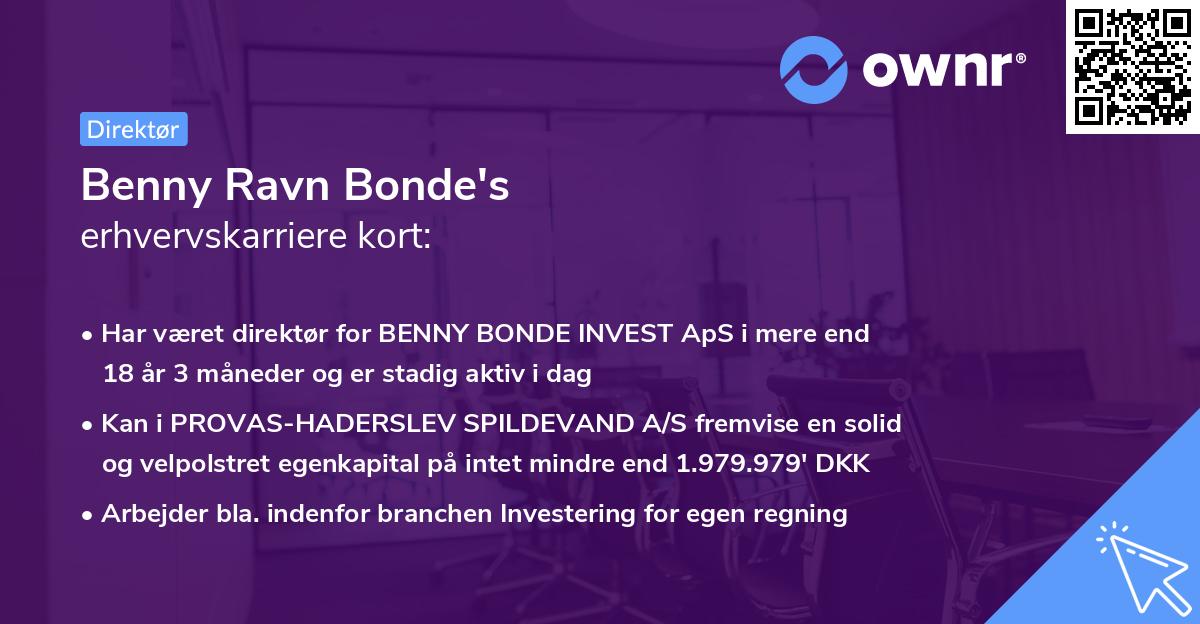 ownr®

Direktør

Benny Ravn Bonde's
erhvervskarriere kort:

• Har været direktør for BENNY BONDE INVEST ApS i mere end 18 år 3 måneder og er stadig aktiv i dag
• Kan i PROVAS-HADERSLEV SPILDEVAND A/S fremvise en solid og velpolstret egenkapital på intet mindre end 1.979.979' DKK
• Arbejder bla. indenfor branchen Investering for egen regning